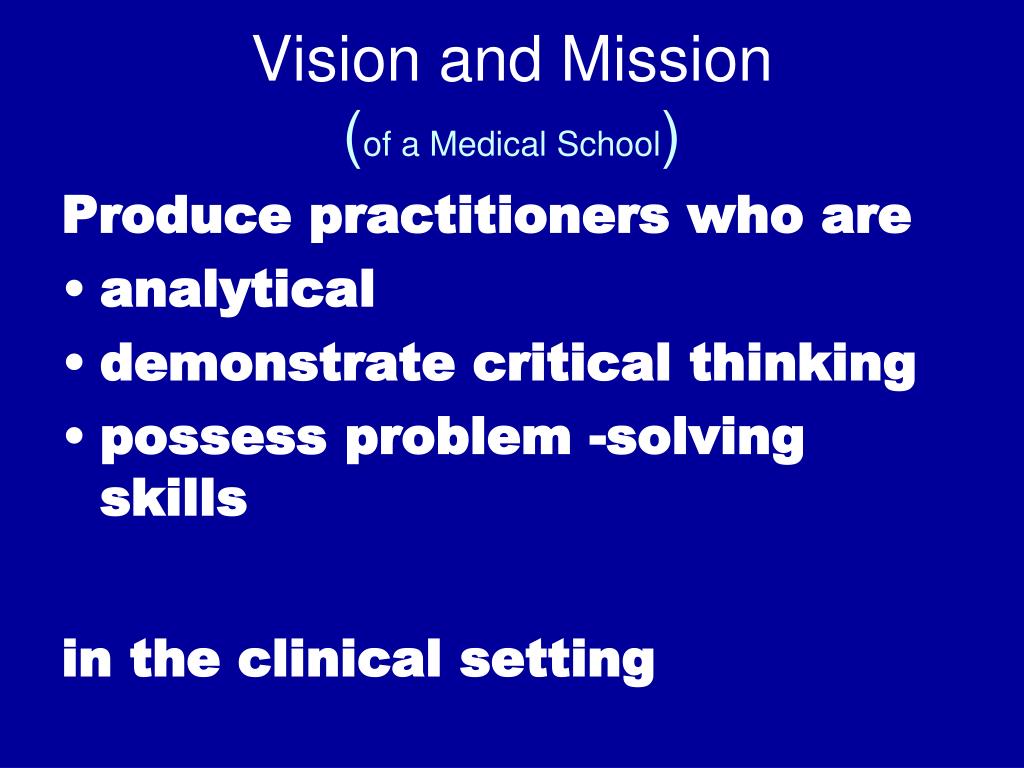 Vision and Mission
(of a Medical School)

Produce practitioners who are
• analytical
• demonstrate critical thinking
• possess problem -solving skills

in the clinical setting